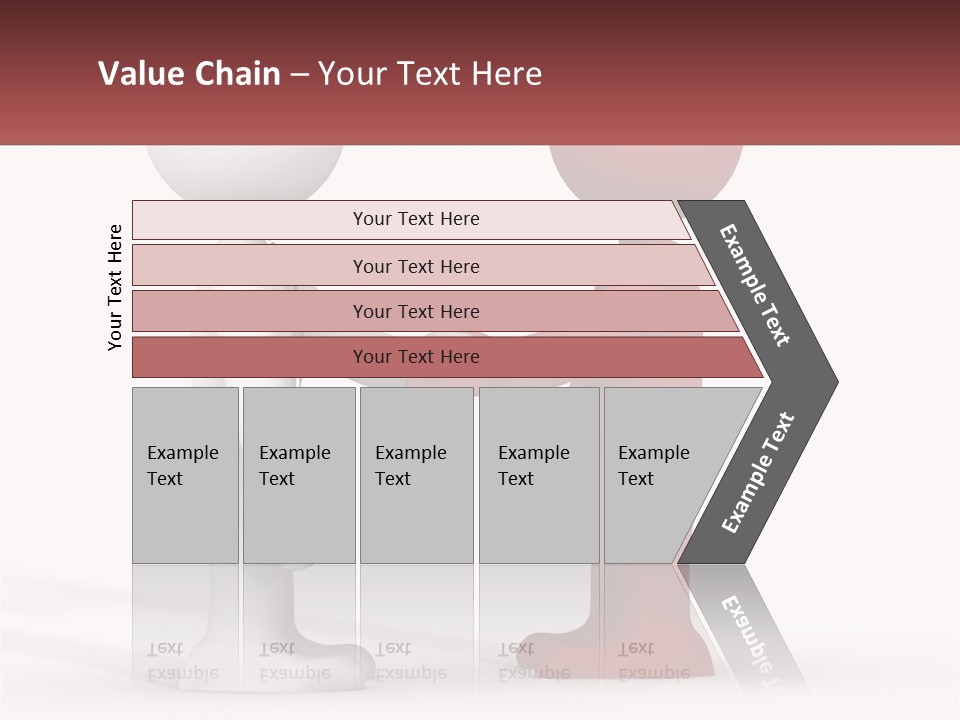 Value Chain – Your Text Here

Your Text Here

Your Text Here

Your Text Here

Your Text Here

Your Text Here

Example Text

Example Text

Example Text

Example Text

Example Text

Example Text

Example Text